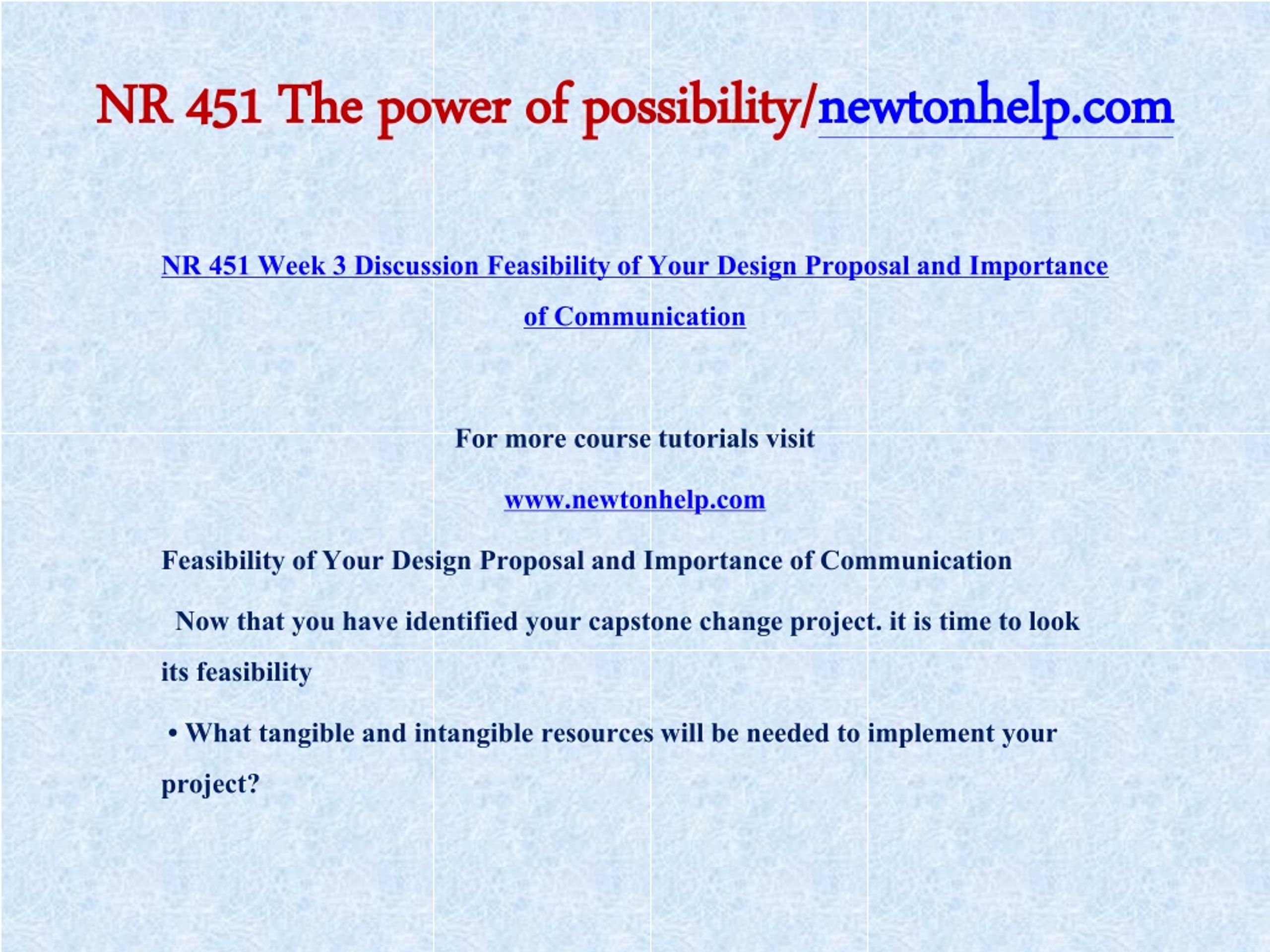 NR 451 The power of possibility/newtonhelp.com

NR 451 Week 3 Discussion Feasibility of Your Design Proposal and Importance of Communication

For more course tutorials visit

www.newtonhelp.com

Feasibility of Your Design Proposal and Importance of Communication

Now that you have identified your capstone change project. it is time to look its feasibility

• What tangible and intangible resources will be needed to implement your project?